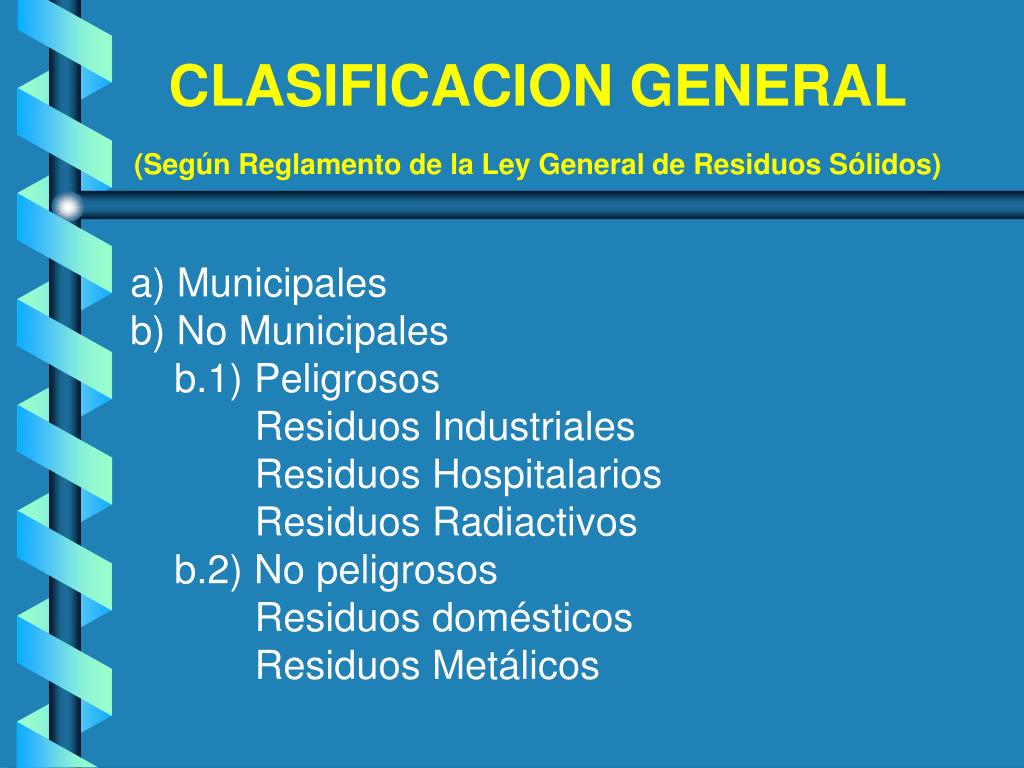 CLASIFICACION GENERAL

(Según Reglamento de la Ley General de Residuos Sólidos)

a) Municipales
b) No Municipales
b.1) Peligrosos
Residuos Industriales
Residuos Hospitalarios
Residuos Radiactivos
b.2) No peligrosos
Residuos domésticos
Residuos Metálicos